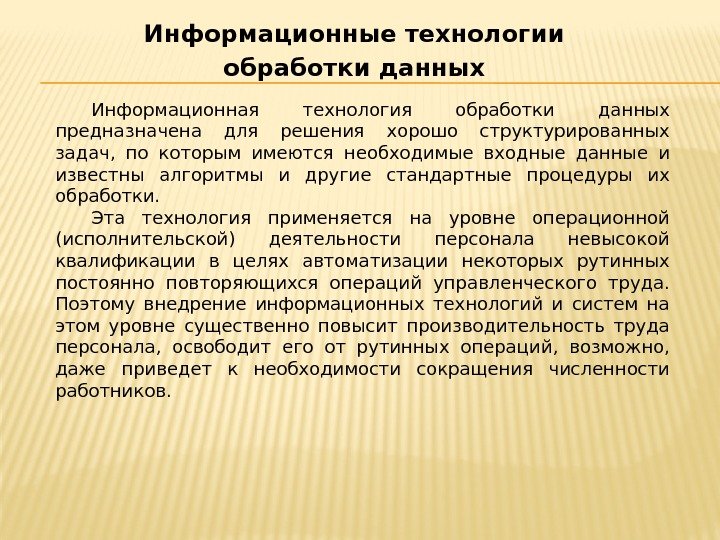 Информационные технологии обработки данных

Информационная технология обработки данных предназначена для решения хорошо структурированных задач, по которым имеются необходимые входные данные и известны алгоритмы и другие стандартные процедуры их обработки.

Эта технология применяется на уровне операционной (исполнительской) деятельности персонала невысокой квалификации в целях автоматизации некоторых рутинных постоянно повторяющихся операций управленческого труда. Поэтому внедрение информационных технологий и систем на этом уровне существенно повысит производительность труда персонала, освободит его от рутинных операций, возможно, даже приведет к необходимости сокращения численности работников.